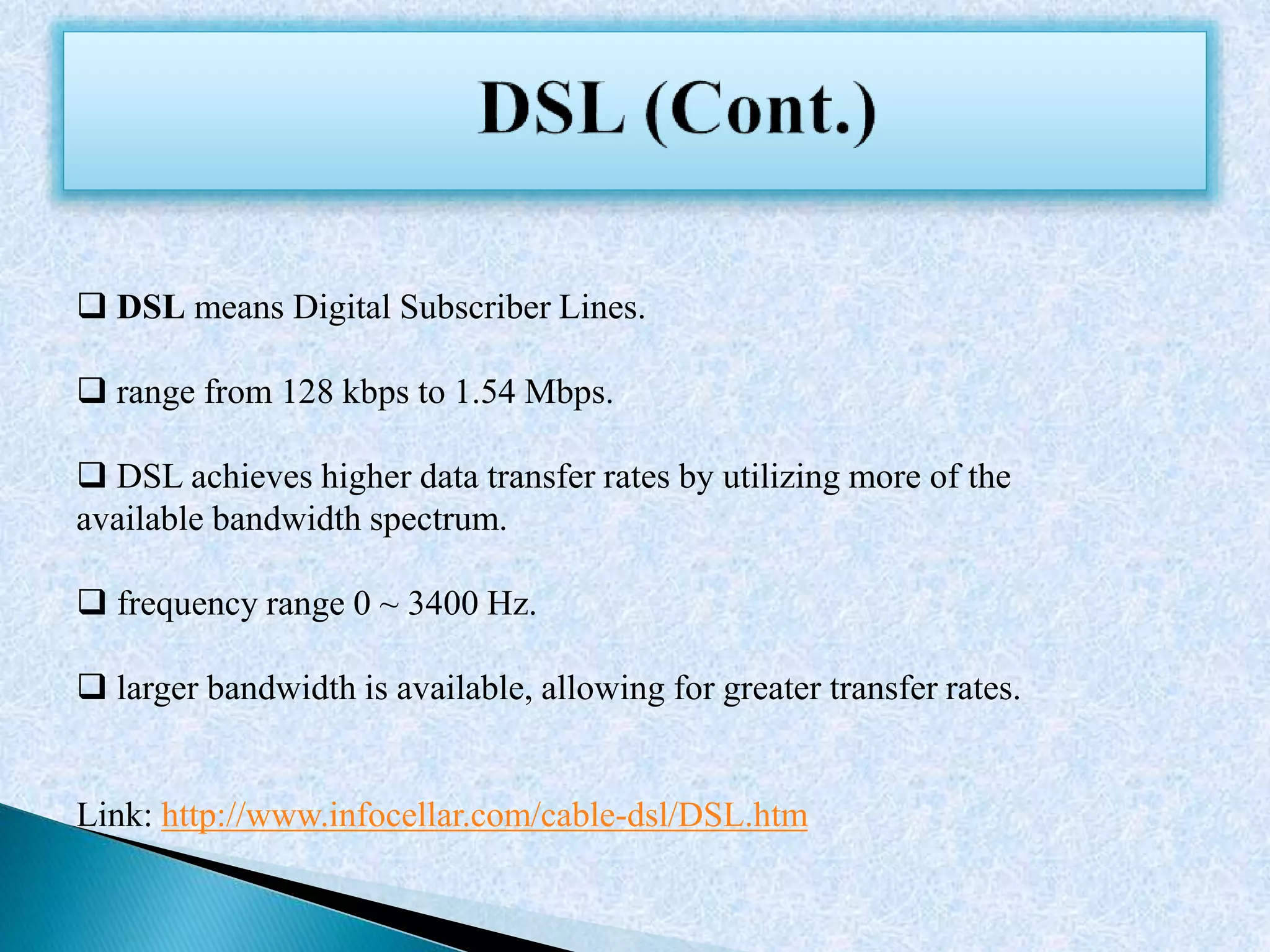 DSL (Cont.)

❑ DSL means Digital Subscriber Lines.

❑ range from 128 kbps to 1.54 Mbps.

❑ DSL achieves higher data transfer rates by utilizing more of the available bandwidth spectrum.

❑ frequency range 0 ~ 3400 Hz.

❑ larger bandwidth is available, allowing for greater transfer rates.

Link: http://www.infocellar.com/cable-dsl/DSL.htm